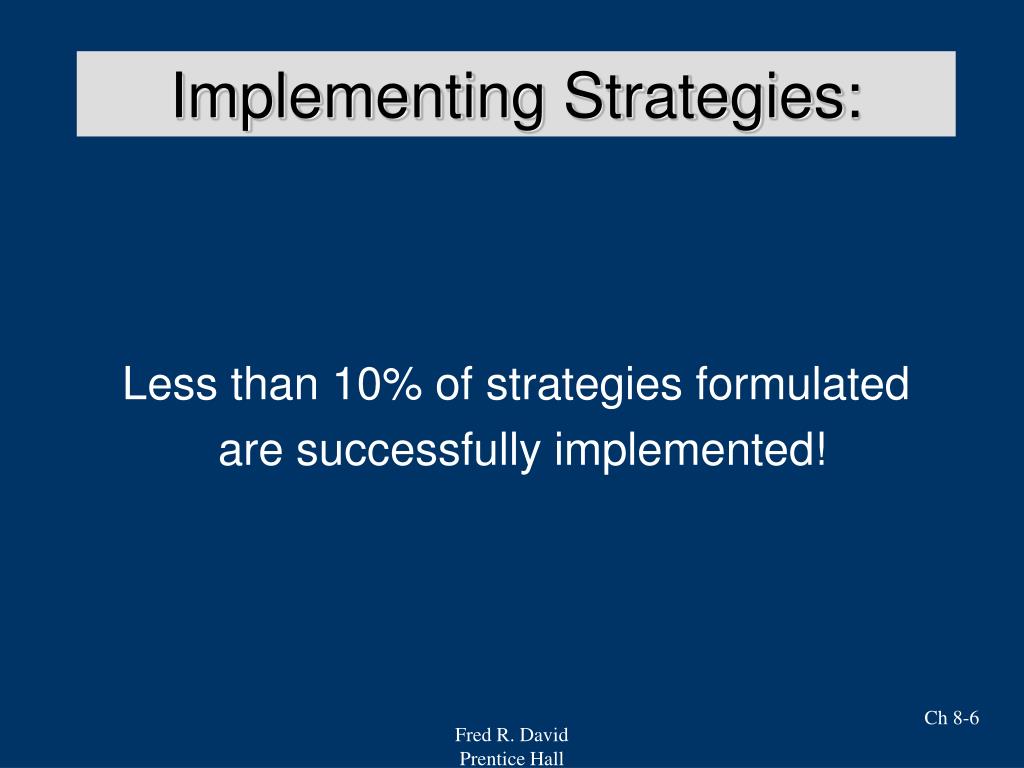 Implementing Strategies:

Less than 10% of strategies formulated are successfully implemented!

Ch 8-6

Fred R. David
Prentice Hall